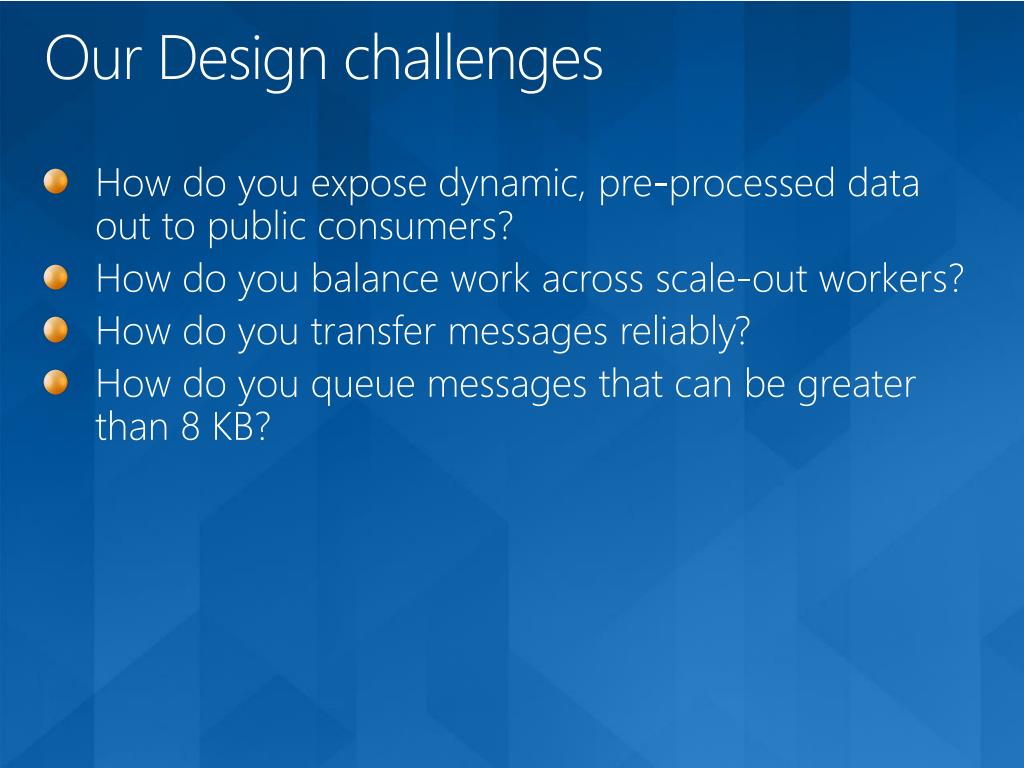 Our Design challenges

How do you expose dynamic, pre-processed data out to public consumers?

How do you balance work across scale-out workers?

How do you transfer messages reliably?

How do you queue messages that can be greater than 8 KB?